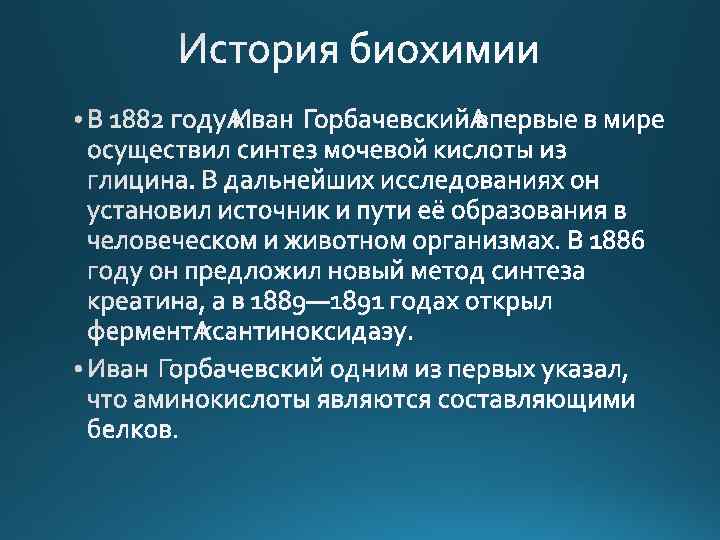 История биохимии

• В 1882 году Иван Горбачевский впервые в мире осуществил синтез мочевой кислоты из глицина. В дальнейших исследованиях он установил источник и пути её образования в человеческом и животном организмах. В 1886 году он предложил новый метод синтеза креатина, а в 1889—1891 годах открыл фермент ксантиноксидазу.

• Иван Горбачевский одним из первых указал, что аминокислоты являются составляющими белков.